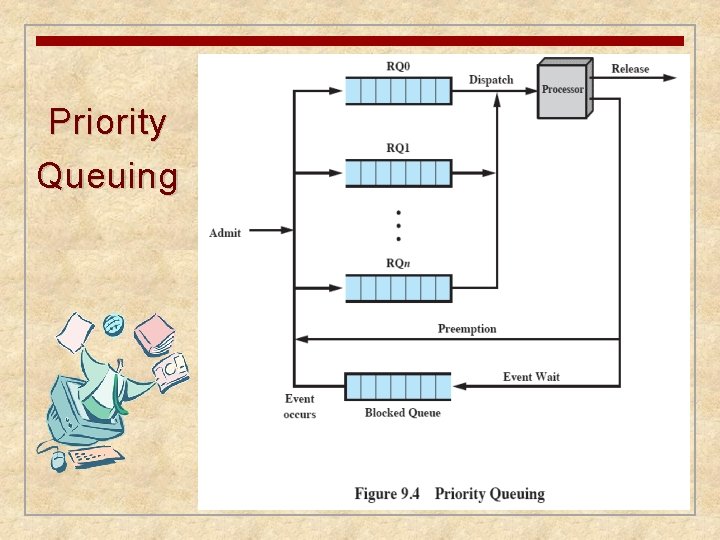 Priority Queuing

RQ0

Dispatch

Processor

Release

RQ1

Admit

RQ$n$

Preemption

Event Wait

Event occurs

Blocked Queue

Figure 9.4 Priority Queuing